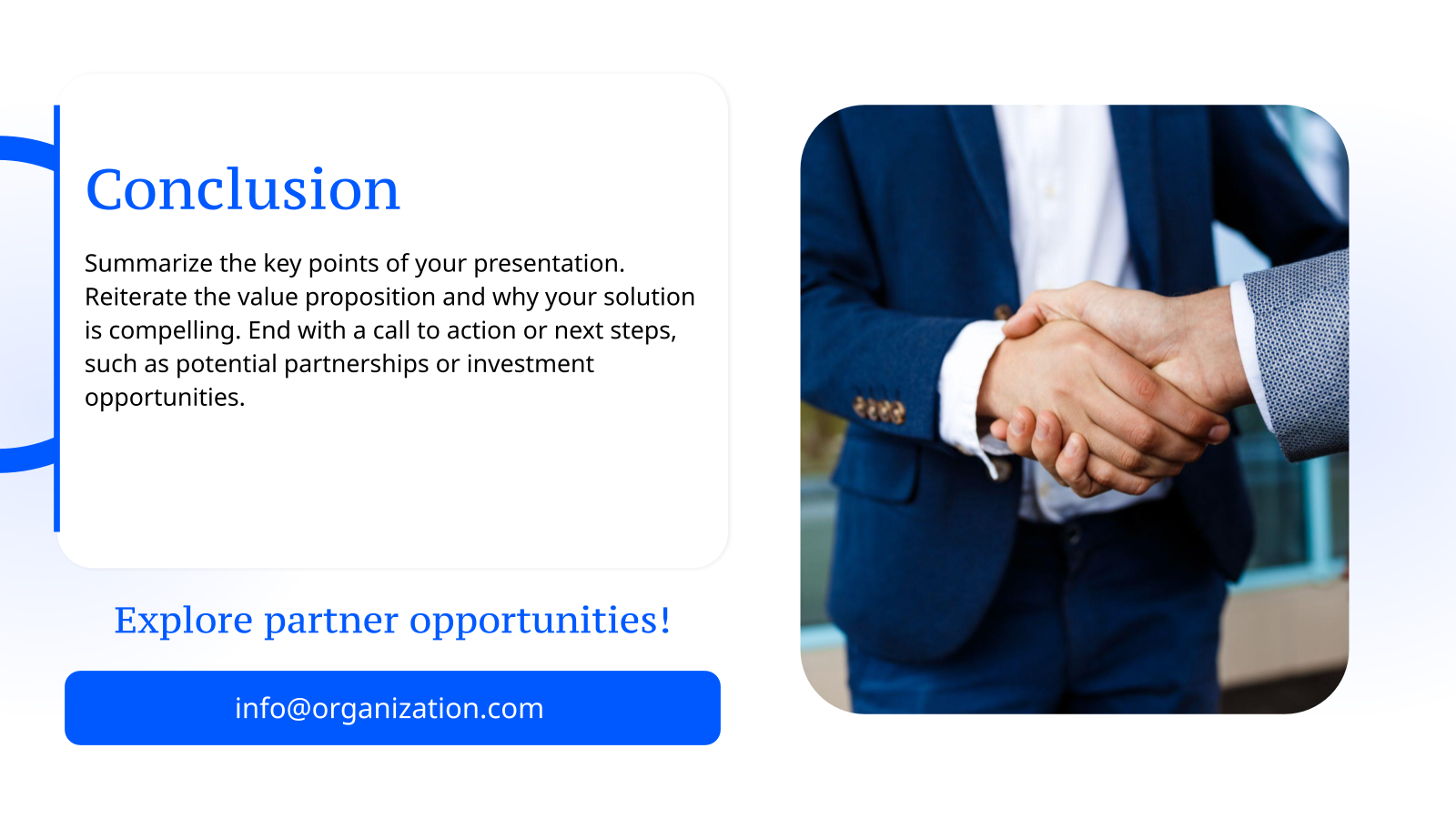 Conclusion

Summarize the key points of your presentation. Reiterate the value proposition and why your solution is compelling. End with a call to action or next steps, such as potential partnerships or investment opportunities.

Explore partner opportunities!

info@organization.com